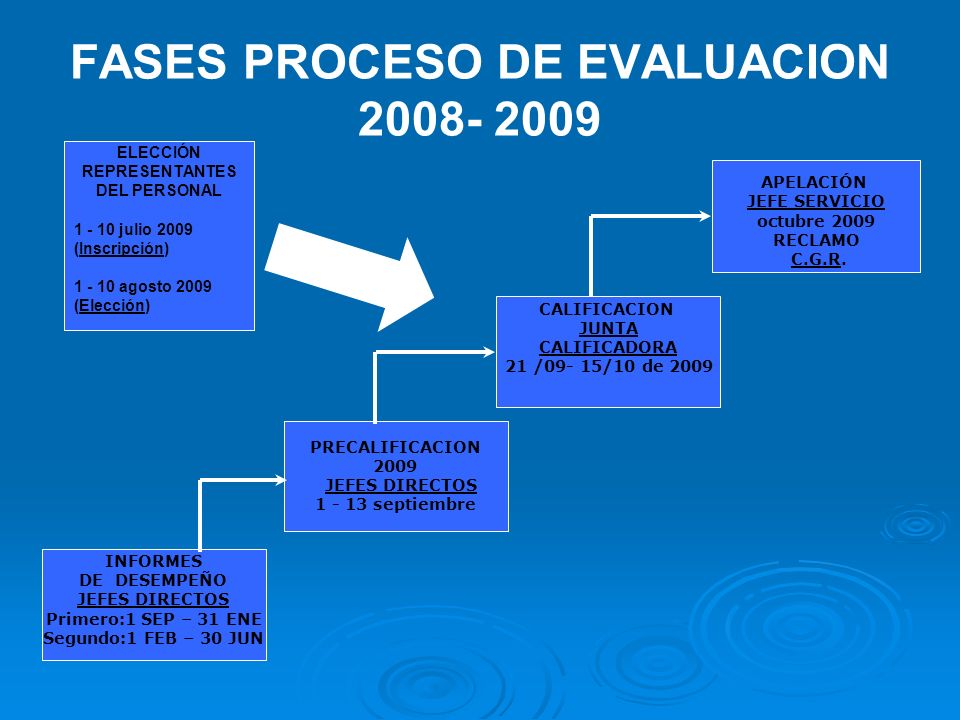 FASES PROCESO DE EVALUACION 2008- 2009

ELECCIÓN REPRESENTANTES DEL PERSONAL

1 - 10 julio 2009 (Inscripción)

1 - 10 agosto 2009 (Elección)

APELACIÓN
JEFE SERVICIO
octubre 2009
RECLAMO
C.G.R.

CALIFICACION
JUNTA
CALIFICADORA
21 /09- 15/10 de 2009

PRECALIFICACION
2009
JEFES DIRECTOS
1 - 13 septiembre

INFORMES
DE DESEMPEÑO
JEFES DIRECTOS
Primero:1 SEP – 31 ENE
Segundo:1 FEB – 30 JUN